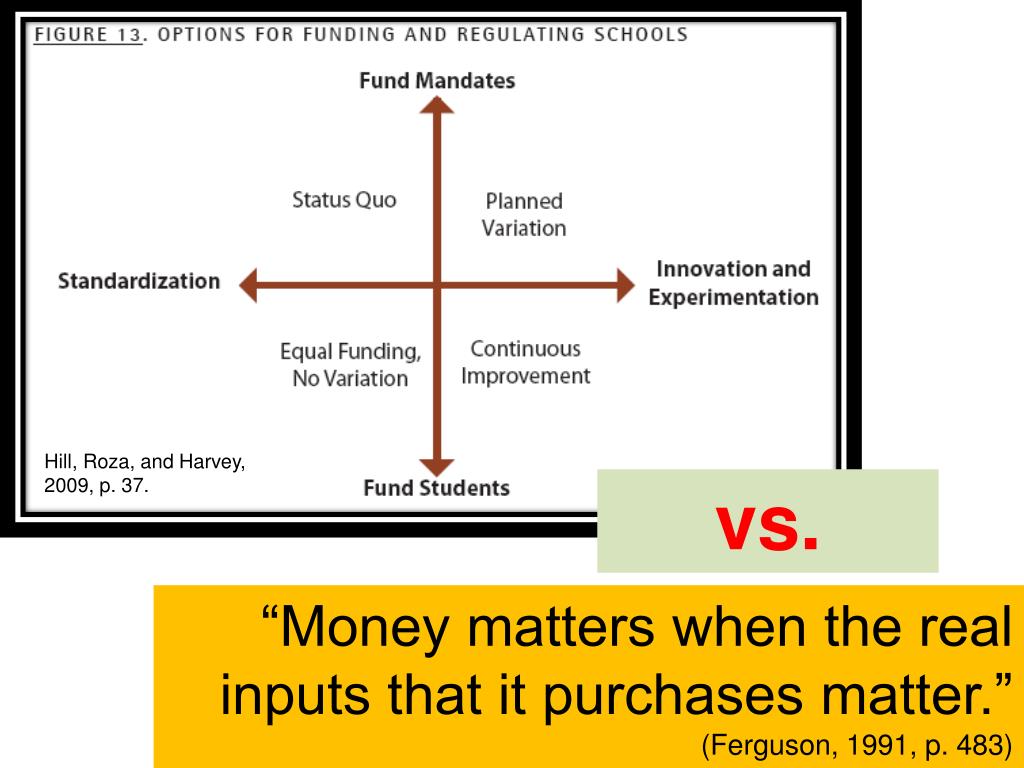 FIGURE 13. OPTIONS FOR FUNDING AND REGULATING SCHOOLS

Fund Mandates

Status Quo

Planned Variation

Standardization

Innovation and Experimentation

Equal Funding, No Variation

Continuous Improvement

Fund Students

Hill, Roza, and Harvey, 2009, p. 37.

vs.

“Money matters when the real inputs that it purchases matter.”
(Ferguson, 1991, p. 483)